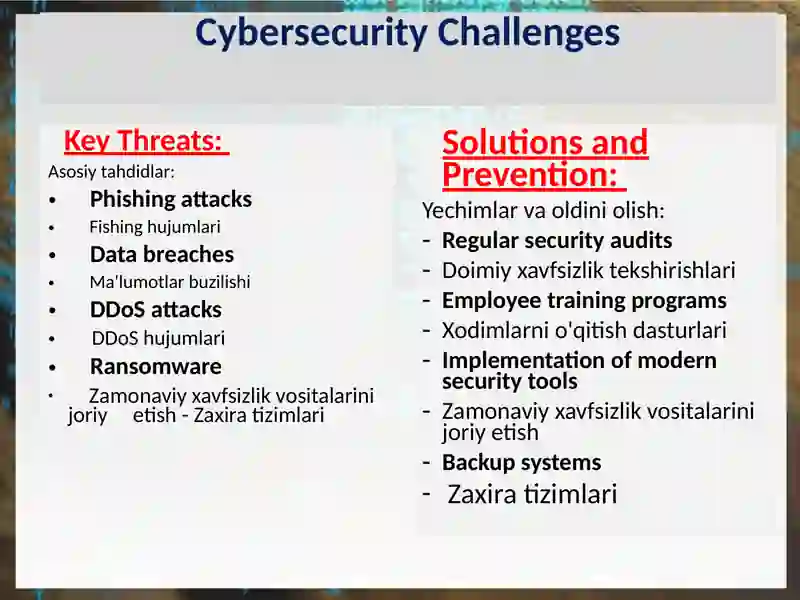 Cybersecurity Challenges

Key Threats:
Asosiy tahdidlar:
• Phishing attacks
• Fishing hujumlari
• Data breaches
• Ma'lumotlar buzilishi
• DDoS attacks
• DDoS hujumlari
• Ransomware
• Zamonaviy xavfsizlik vositalarini joriy etish - Zaxira tizimlari

Solutions and Prevention:
Yechimlar va oldini olish:
- Regular security audits
- Doimiy xavfsizlik tekshirishlari
- Employee training programs
- Xodimlarni o'qitish dasturlari
- Implementation of modern security tools
- Zamonaviy xavfsizlik vositalarini joriy etish
- Backup systems
- Zaxira tizimlari